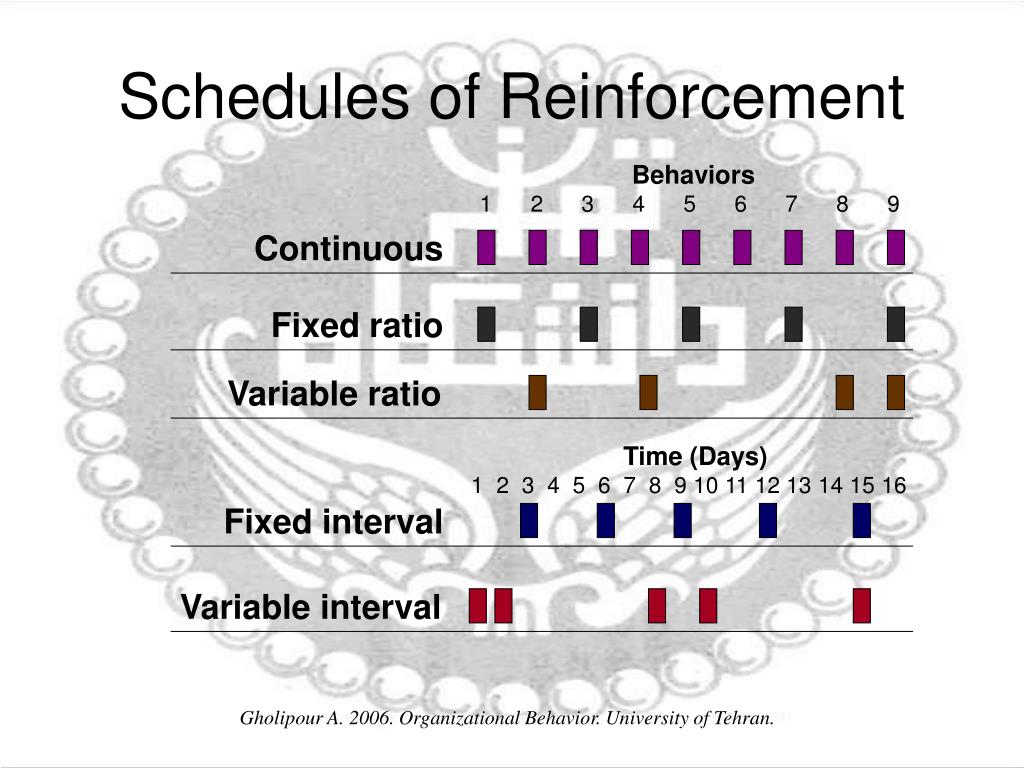 Schedules of Reinforcement

Behaviors
1 2 3 4 5 6 7 8 9

Continuous

Fixed ratio

Variable ratio

Time (Days)
1 2 3 4 5 6 7 8 9 10 11 12 13 14 15 16

Fixed interval

Variable interval

Gholipour A. 2006. Organizational Behavior. University of Tehran.